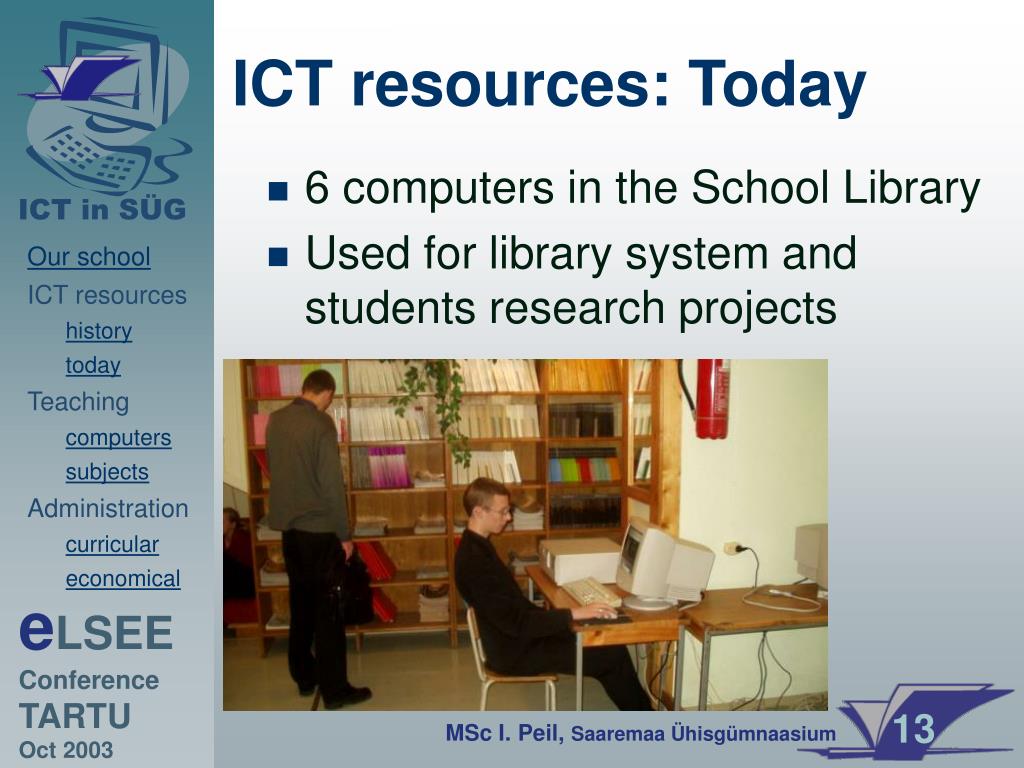 ICT in SÜG

Our school
ICT resources
history
today
Teaching
computers
subjects
Administration
curricular
economical

eLSEE
Conference
TARTU
Oct 2003

ICT resources: Today

- 6 computers in the School Library
- Used for library system and students research projects

MSc I. Peil, Saaremaa Ühisgümnaasium

13